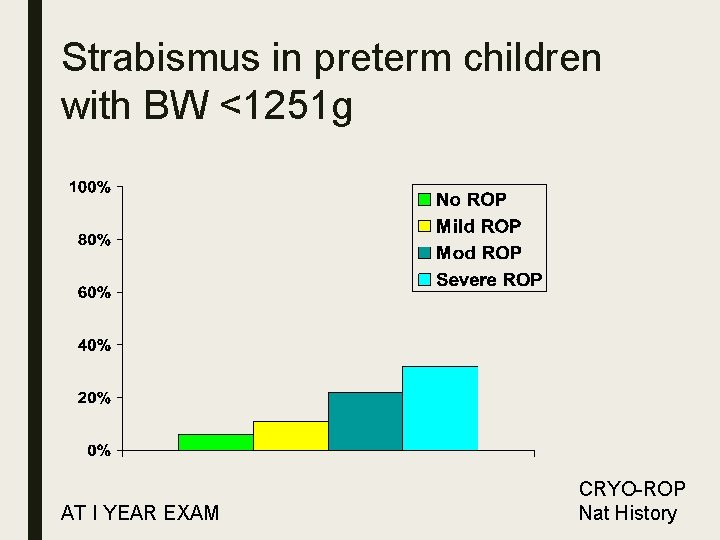 Strabismus in preterm children with BW <1251g

100%
80%
60%
40%
20%
0%

No ROP
Mild ROP
Mod ROP
Severe ROP

AT I YEAR EXAM

CRYO-ROP
Nat History